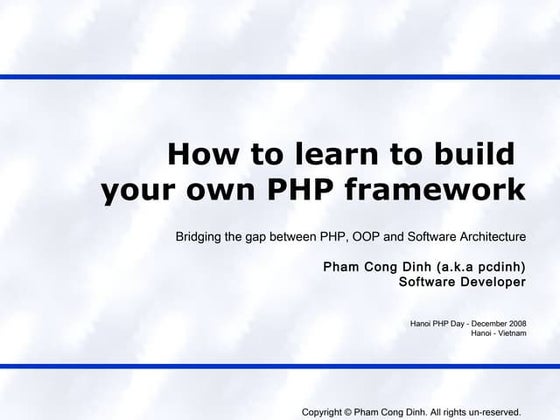 How to learn to build your own PHP framework

Bridging the gap between PHP, OOP and Software Architecture

Pham Cong Dinh (a.k.a pcdinh)
Software Developer

Hanoi PHP Day - December 2008
Hanoi - Vietnam

Copyright © Pham Cong Dinh. All rights un-reserved.